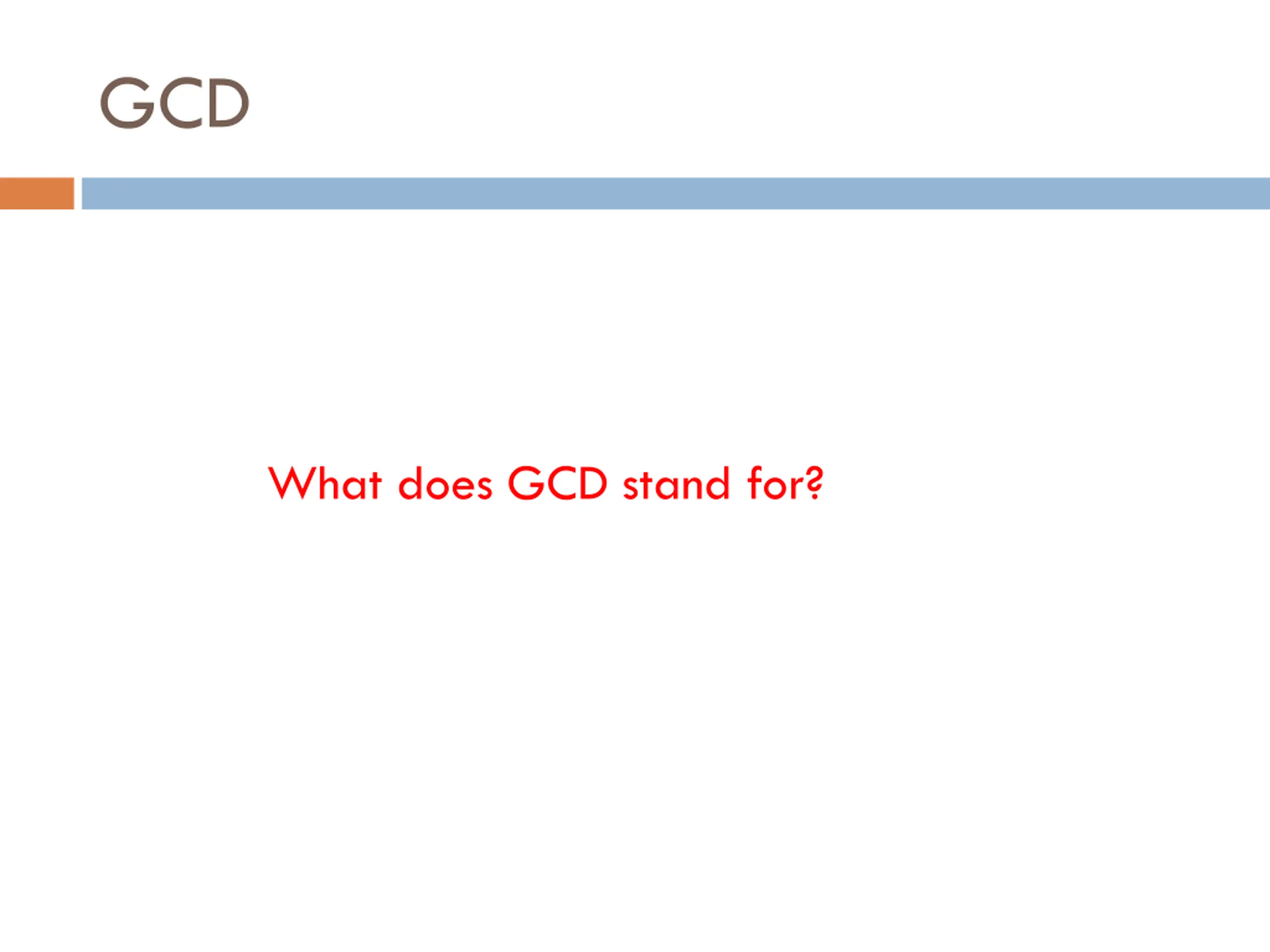 GCD

What does GCD stand for?